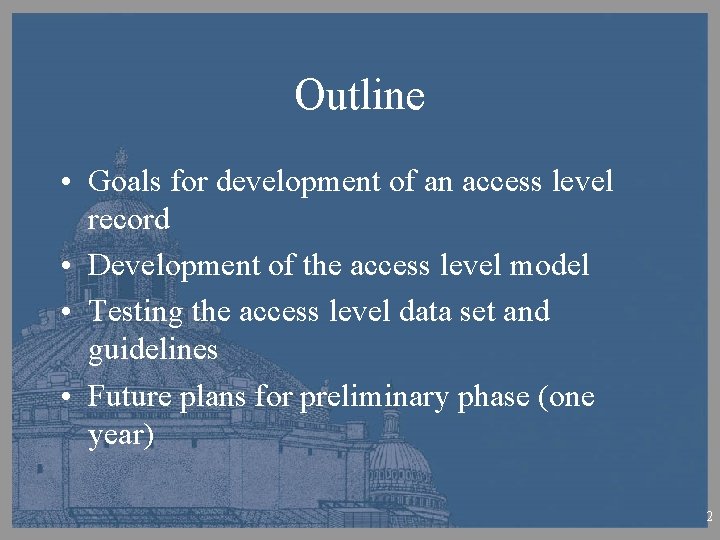 Outline

• Goals for development of an access level record
• Development of the access level model
• Testing the access level data set and guidelines
• Future plans for preliminary phase (one year)

2